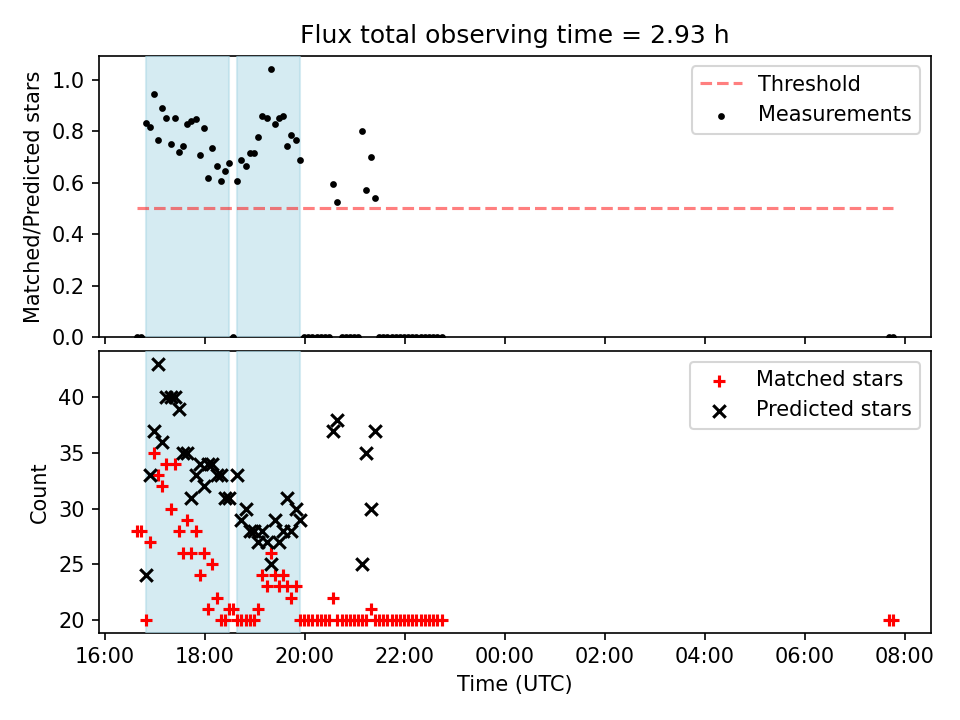 Flux total observing time = 2.93 h

Matched/Predicted stars

1.0
0.8
0.6
0.4
0.2
0.0

Threshold
Measurements

Count

40
35
30
25
20

Matched stars
Predicted stars

16:00 18:00 20:00 22:00 00:00 02:00 04:00 06:00 08:00

Time (UTC)